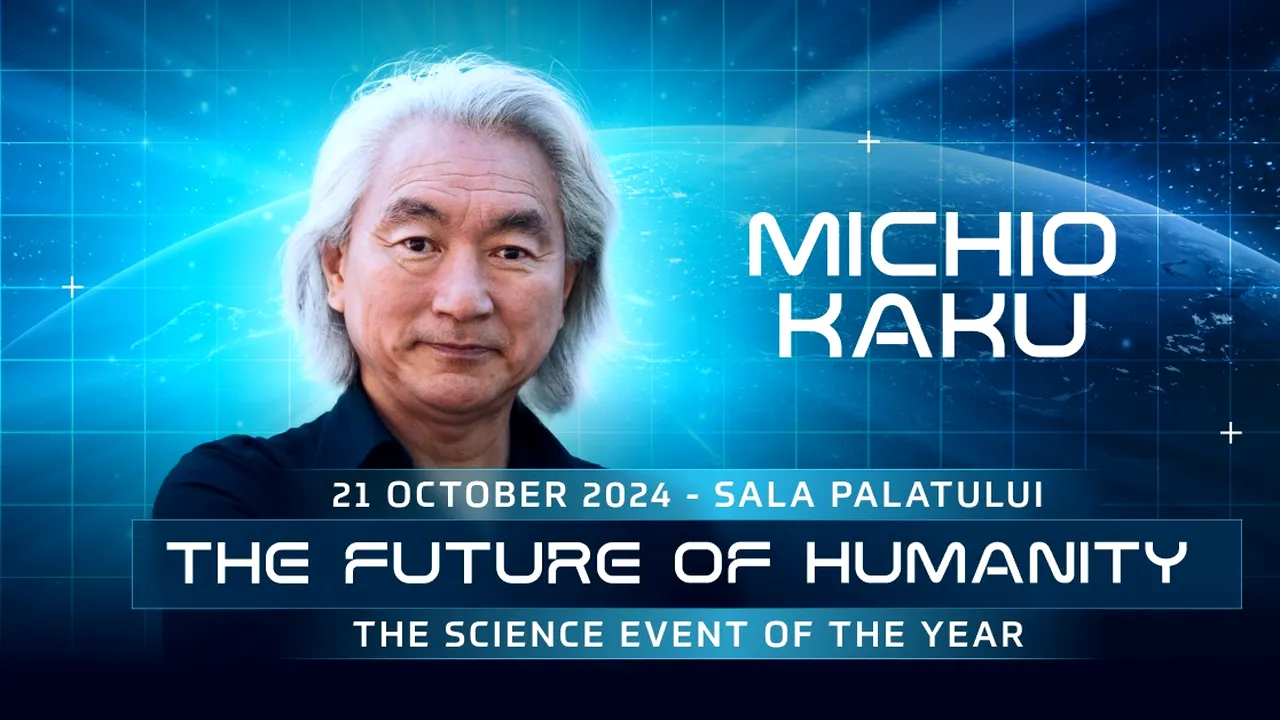 MICHIO KAKU

21 OCTOBER 2024 - SALA PALATULUI

THE FUTURE OF HUMANITY

THE SCIENCE EVENT OF THE YEAR